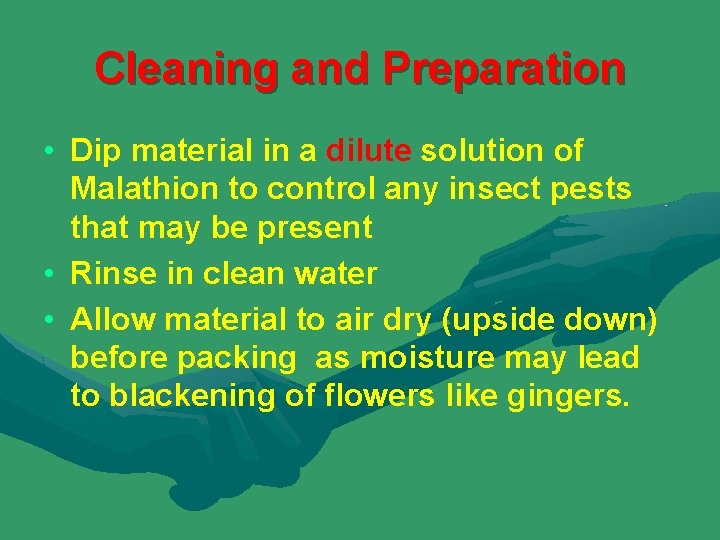 Cleaning and Preparation

• Dip material in a dilute solution of Malathion to control any insect pests that may be present
• Rinse in clean water
• Allow material to air dry (upside down) before packing  as moisture may lead to blackening of flowers like gingers.